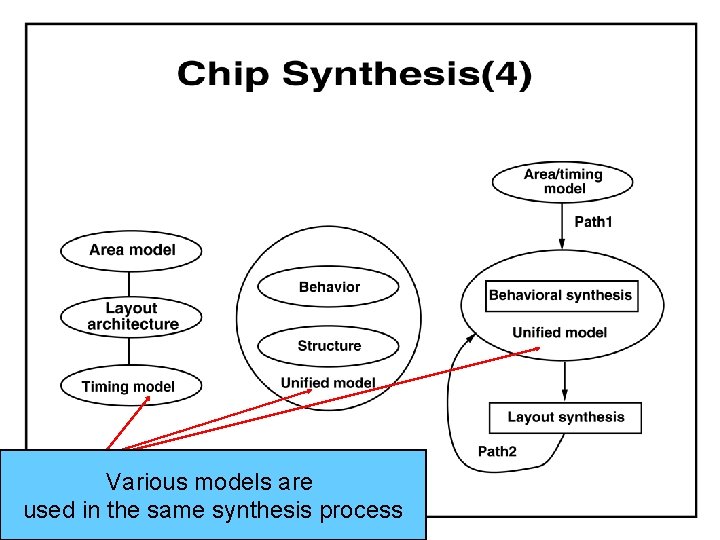 Chip Synthesis(4)

Area model

Layout architecture

Timing model

Behavior

Structure

Unified model

Area/timing model

Path1

Behavioral synthesis

Unified model

Layout synthesis

Path2

Various models are used in the same synthesis process